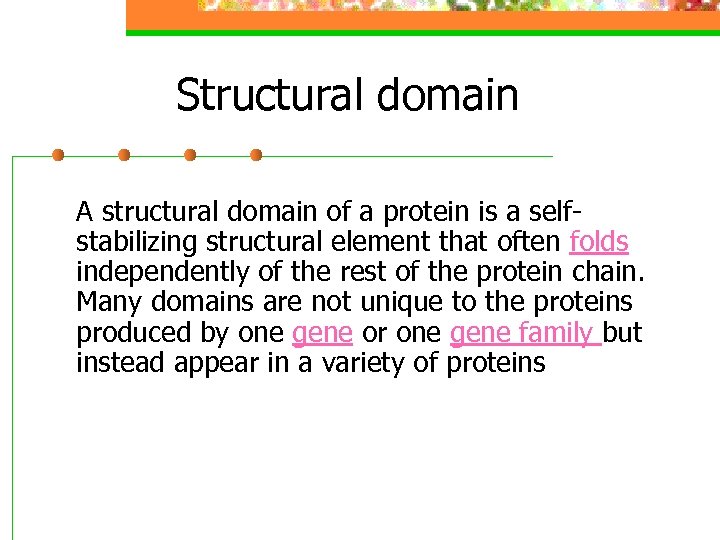 Structural domain

A structural domain of a protein is a self-stabilizing structural element that often folds independently of the rest of the protein chain. Many domains are not unique to the proteins produced by one gene or one gene family but instead appear in a variety of proteins